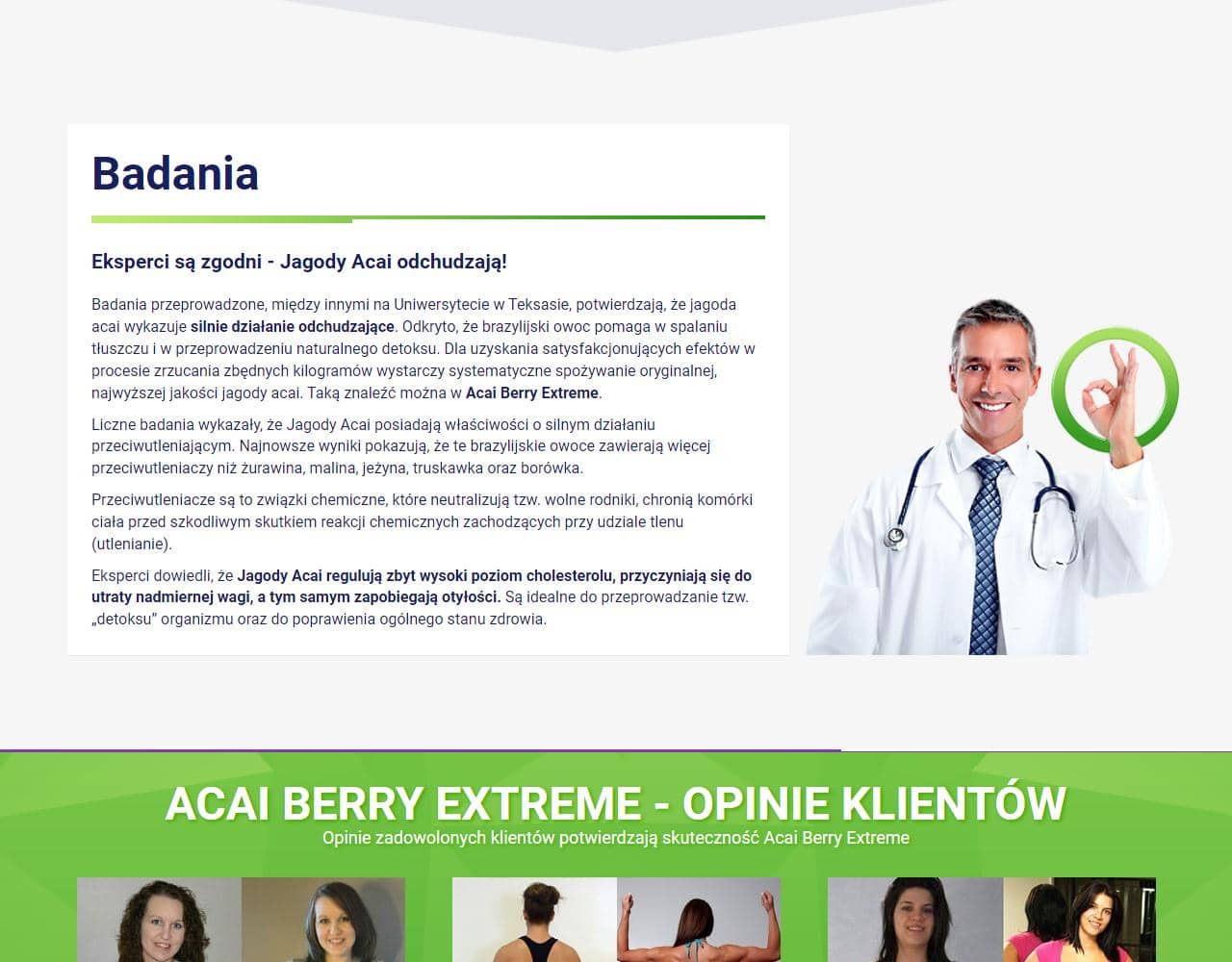 Badania

Eksperci są zgodni - Jagody Acai odchudzają!

Badania przeprowadzone, między innymi na Uniwersytecie w Teksasie, potwierdzają, że jagoda acai wykazuje silnie działanie odchudzające. Odkryto, że brazylijski owoc pomaga w spalaniu tłuszczu i w przeprowadzeniu naturalnego detoksu. Dla uzyskania satysfakcjonujących efektów w procesie zrzucania zbędnych kilogramów wystarczy systematyczne spożywanie oryginalnej, najwyższej jakości jagody acai. Taką znaleźć można w Acai Berry Extreme.

Liczne badania wykazały, że Jagody Acai posiadają właściwości o silnym działaniu przeciwutleniającym. Najnowsze wyniki pokazują, że te brazylijskie owoce zawierają więcej przeciwutleniaczy niż żurawina, malina, jeżyna, truskawka oraz borówka.

Przeciwutleniacze są to związki chemiczne, które neutralizują tzw. wolne rodniki, chronią komórki ciała przed szkodliwym skutkiem reakcji chemicznych zachodzących przy udziale tlenu (utlenianie).

Eksperci dowiedli, że Jagody Acai regulują zbyt wysoki poziom cholesterolu, przyczyniają się do utraty nadmiernej wagi, a tym samym zapobiegają otyłości. Są idealne do przeprowadzanie tzw. „detoksu" organizmu oraz do poprawienia ogólnego stanu zdrowia.

ACAI BERRY EXTREME - OPINIE KLIENTÓW
Opinie zadowolonych klientów potwierdzają skuteczność Acai Berry Extreme